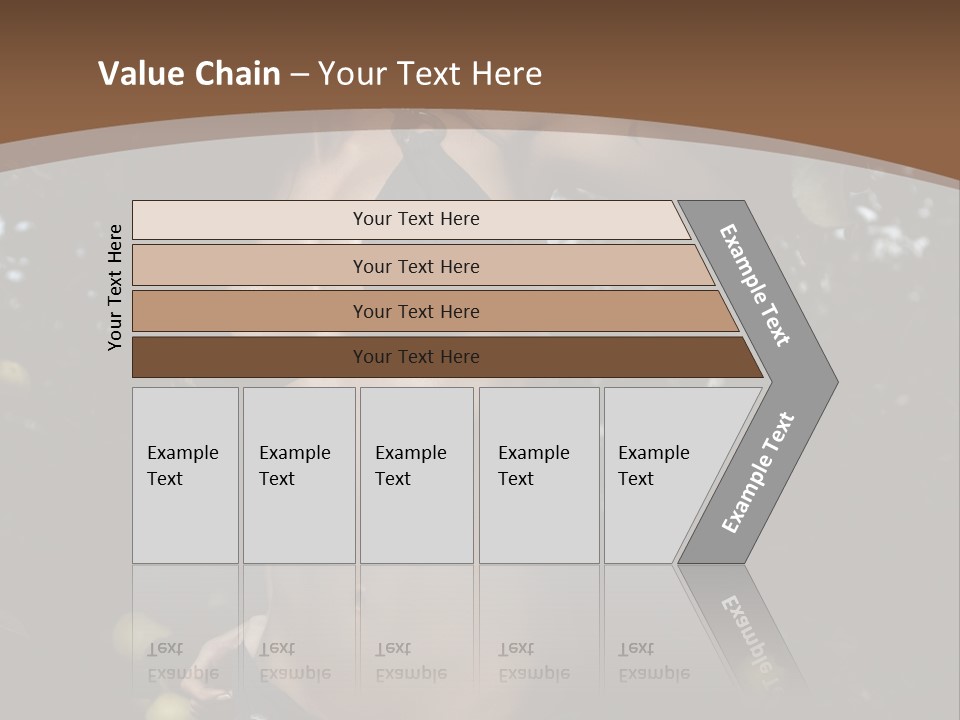 Value Chain – Your Text Here

Your Text Here

Your Text Here

Your Text Here

Your Text Here

Your Text Here

Example Text

Example Text

Example Text

Example Text

Example Text

Example Text

Example Text